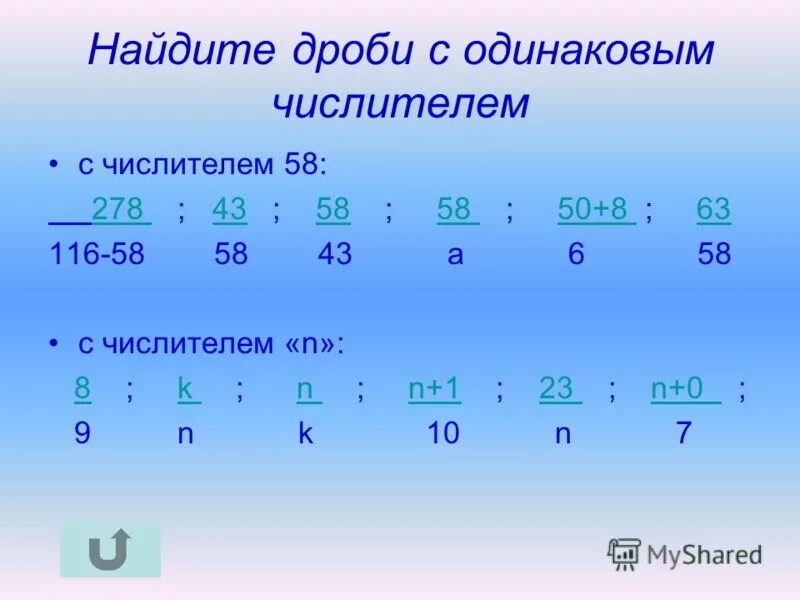 Найдите дроби с одинаковым числителем

• с числителем 58:

$\frac{278}{116-58}$ ; $\frac{43}{58}$ ; $\frac{58}{43}$ ; $\frac{58}{a}$ ; $\frac{50+8}{6}$ ; $\frac{63}{58}$

• с числителем «n»:

$\frac{8}{9}$ ; $\frac{k}{n}$ ; $\frac{n}{k}$ ; $\frac{n+1}{10}$ ; $\frac{23}{n}$ ; $\frac{n+0}{7}$ ;

MyShared